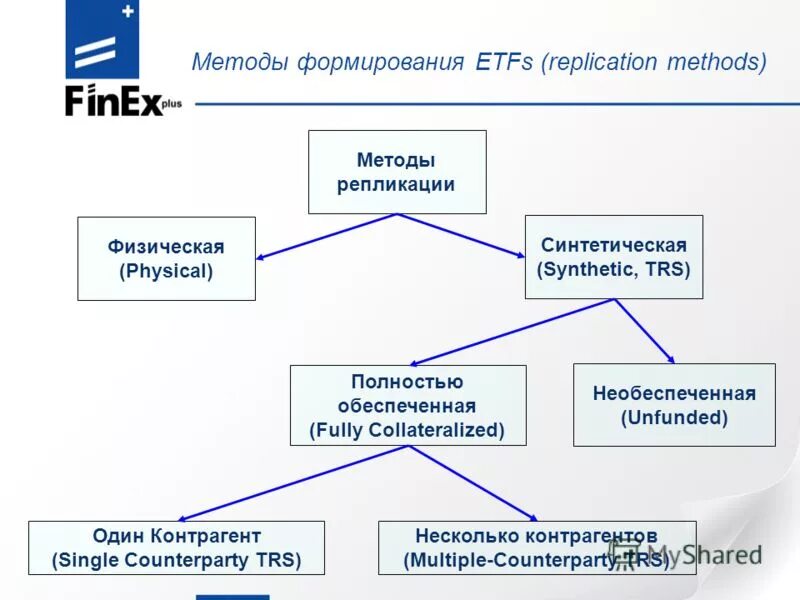 FinEx plus

Методы формирования ETFs (replication methods)

Методы репликации

Физическая (Physical)

Синтетическая (Synthetic, TRS)

Полностью обеспеченная (Fully Collateralized)

Необеспеченная (Unfunded)

Один Контрагент (Single Counterparty TRS)

Несколько контрагентов (Multiple-Counterparty TRS)

MyShared